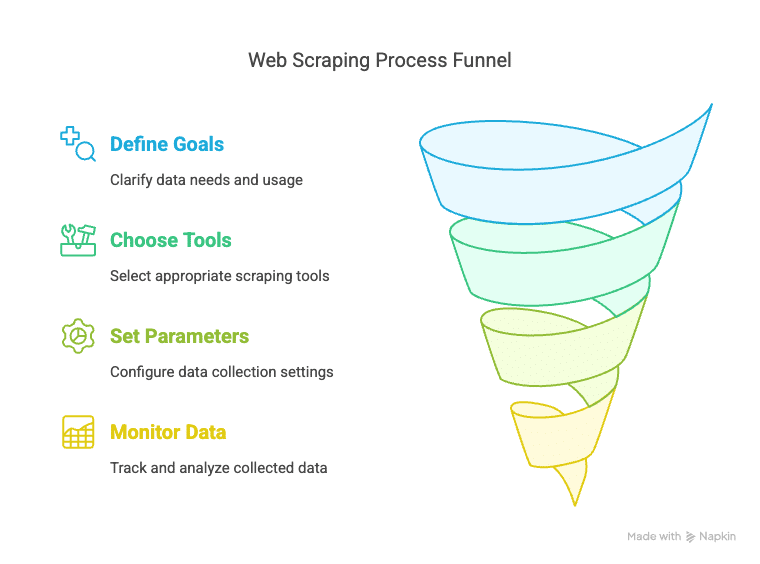 Web Scraping Process Funnel

Define Goals

Clarify data needs and usage

Choose Tools

Select appropriate scraping tools

Set Parameters

Configure data collection settings

Monitor Data

Track and analyze collected data

Made with Napkin